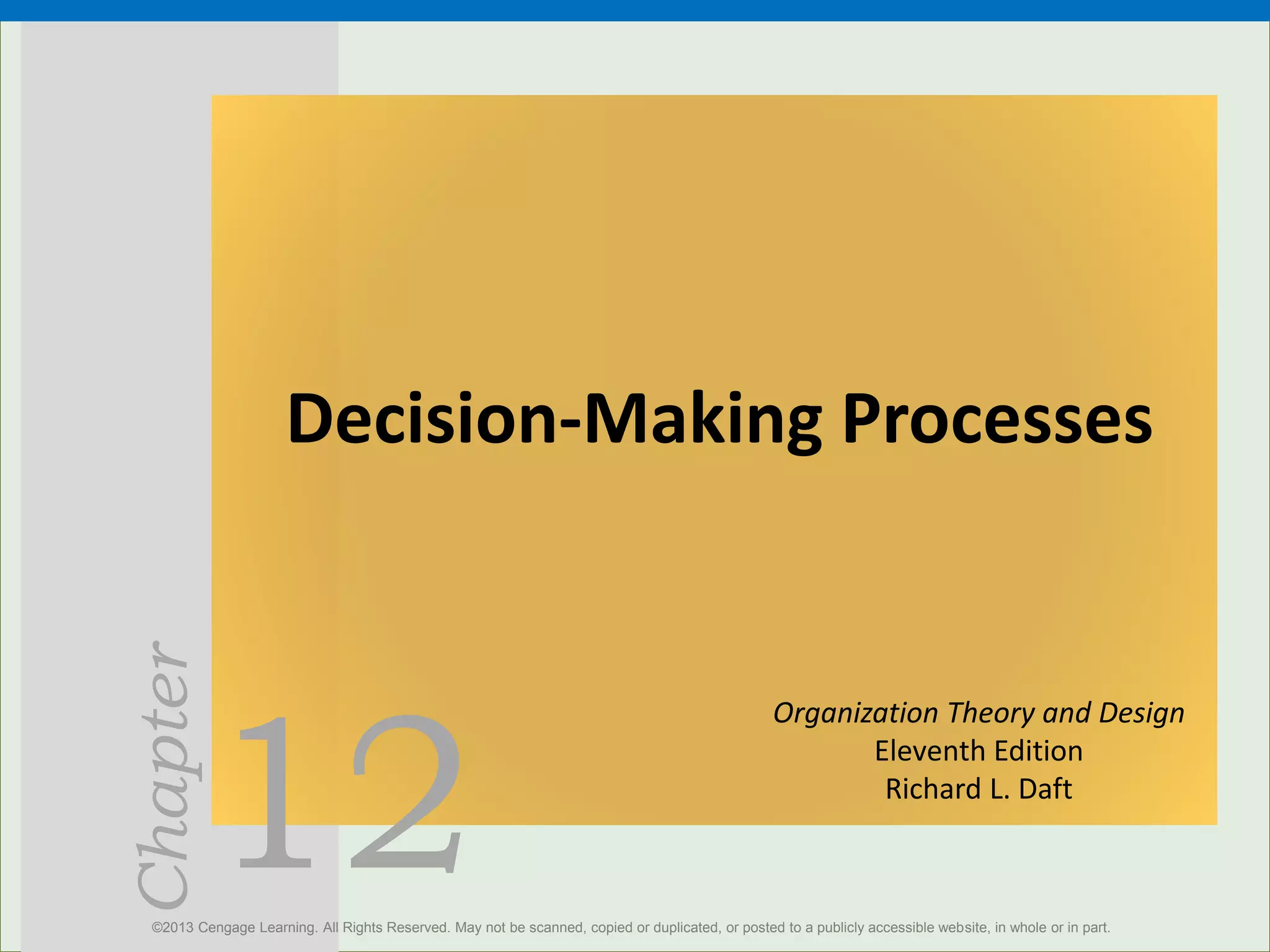 Decision-Making Processes

Chapter 12

Organization Theory and Design
Eleventh Edition
Richard L. Daft

©2013 Cengage Learning. All Rights Reserved. May not be scanned, copied or duplicated, or posted to a publicly accessible website, in whole or in part.